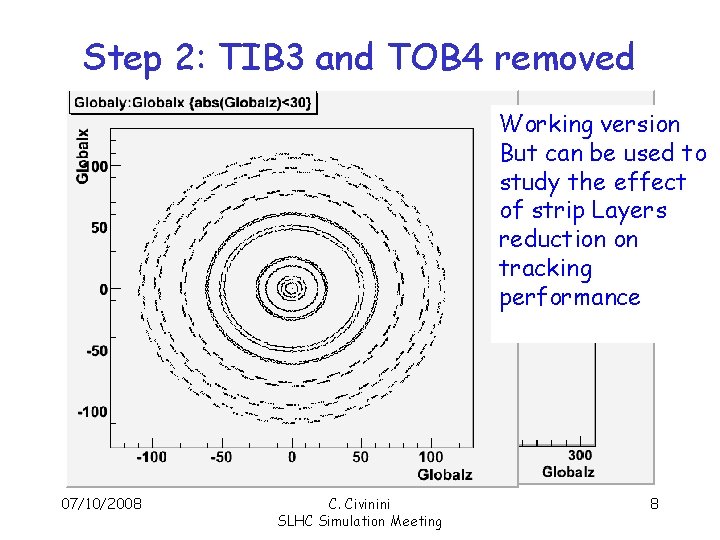 Step 2: TIB3 and TOB4 removed

Globaly:Globalx {abs(Globalz)<30}

Globalx

100

50

0

-50

-100

-100 -50 0 50 100

Globalz

300

Globalz

Working version
But can be used to study the effect of strip Layers reduction on tracking performance

07/10/2008

C. Civinini
SLHC Simulation Meeting

8